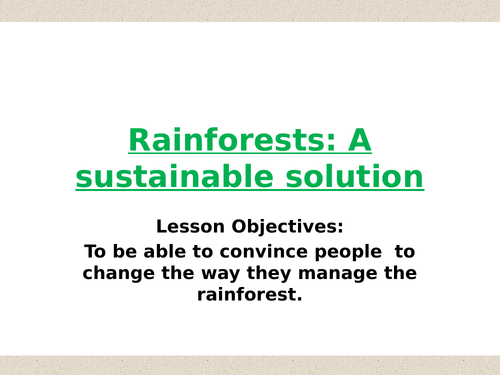 Rainforests: A sustainable solution

Lesson Objectives:

To be able to convince people to change the way they manage the rainforest.